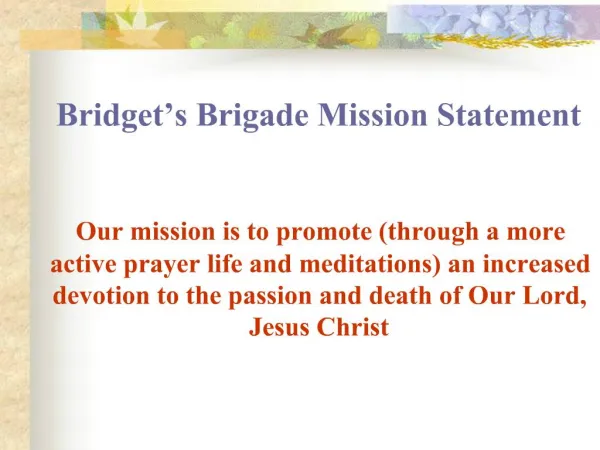 Bridget’s Brigade Mission Statement

Our mission is to promote (through a more active prayer life and meditations) an increased devotion to the passion and death of Our Lord, Jesus Christ